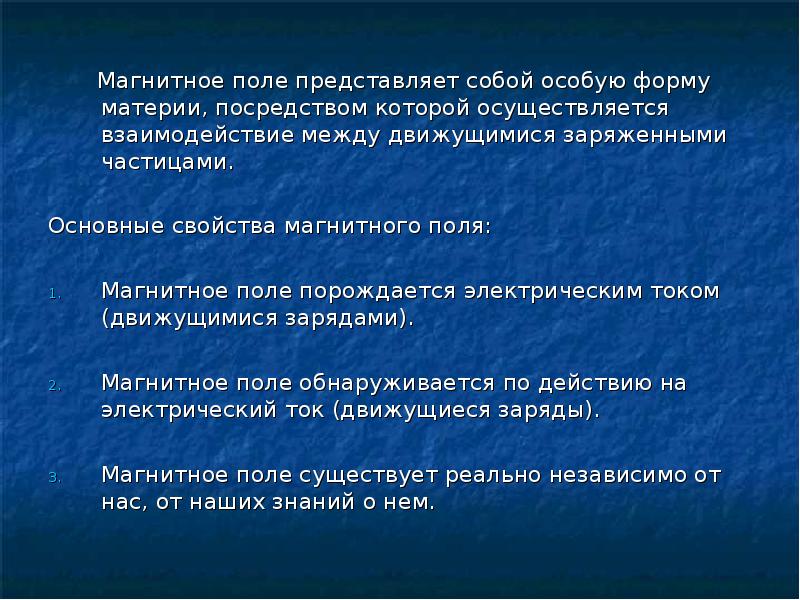 Магнитное поле представляет собой особую форму материи, посредством которой осуществляется взаимодействие между движущимися заряженными частицами.

Основные свойства магнитного поля:

1. Магнитное поле порождается электрическим током (движущимися зарядами).

2. Магнитное поле обнаруживается по действию на электрический ток (движущиеся заряды).

3. Магнитное поле существует реально независимо от нас, от наших знаний о нем.